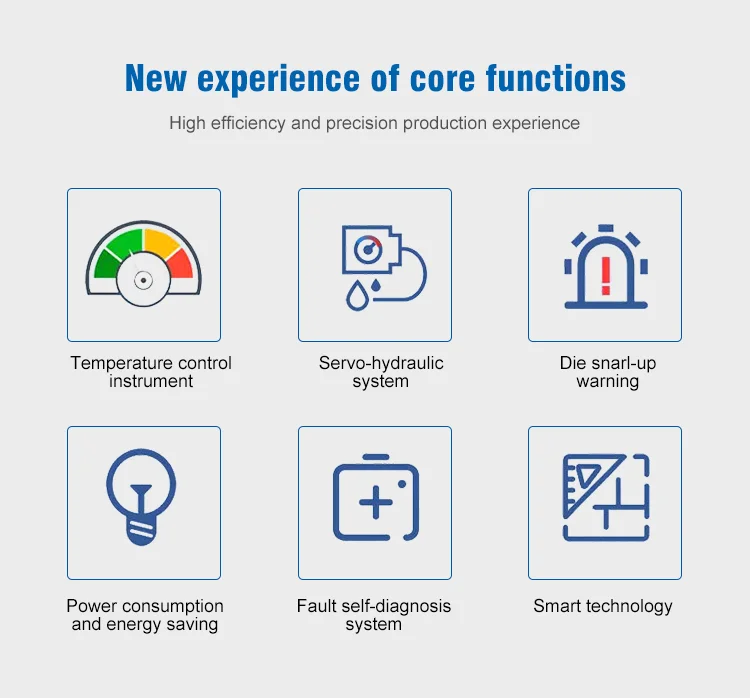 New experience of core functions

High efficiency and precision production experience

Temperature control instrument

Servo-hydraulic system

Die snarl-up warning

Power consumption and energy saving

Fault self-diagnosis system

Smart technology